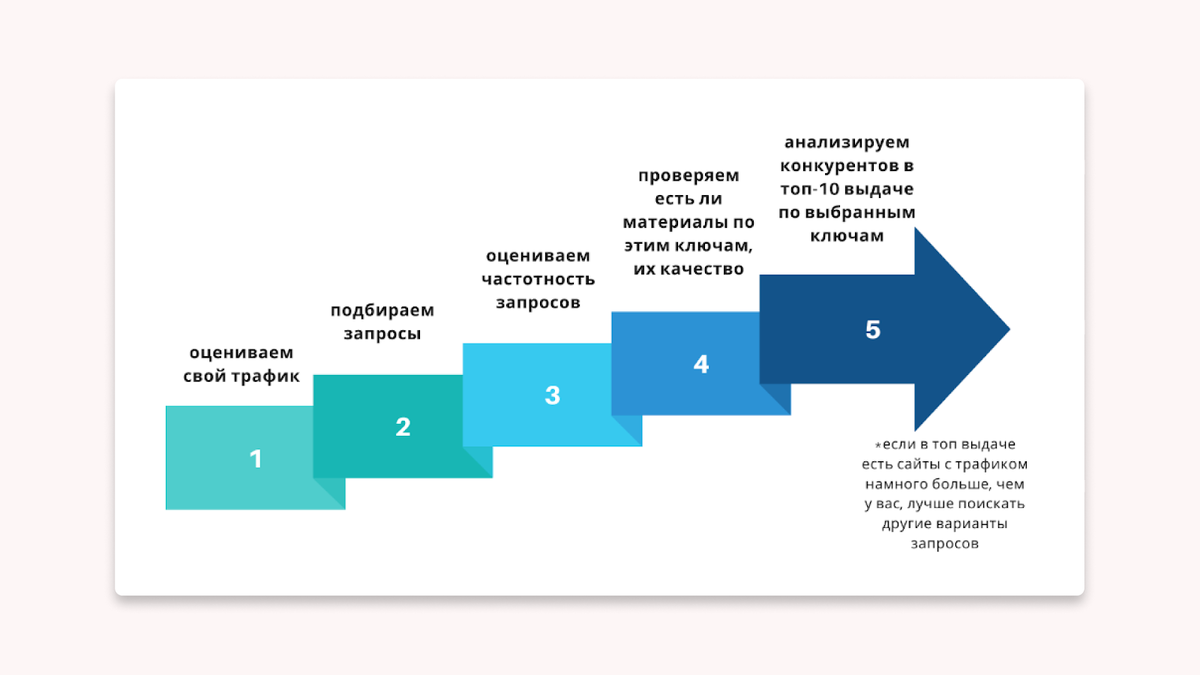 оцениваем свой трафик

1

подбираем запросы

2

оцениваем частотность запросов

3

проверяем есть ли материалы по этим ключам, их качество

4

анализируем конкурентов в топ-10 выдаче по выбранным ключам

5

*если в топ выдаче есть сайты с трафиком намного больше, чем у вас, лучше поискать другие варианты запросов